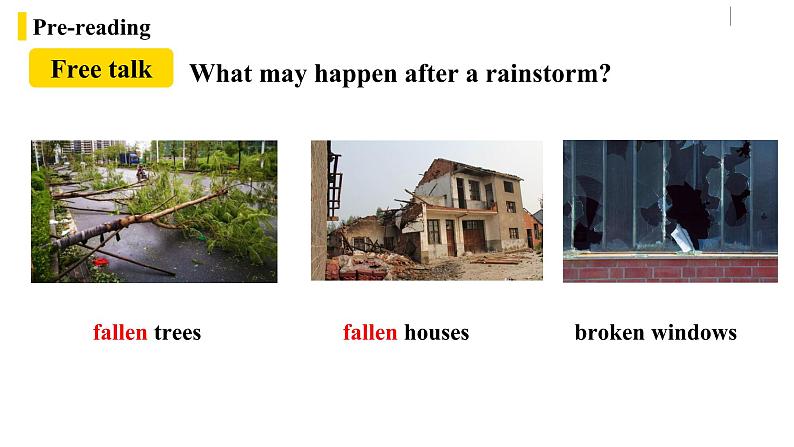 Pre-reading

Free talk What may happen after a rainstorm?

fallen trees

fallen houses

broken windows